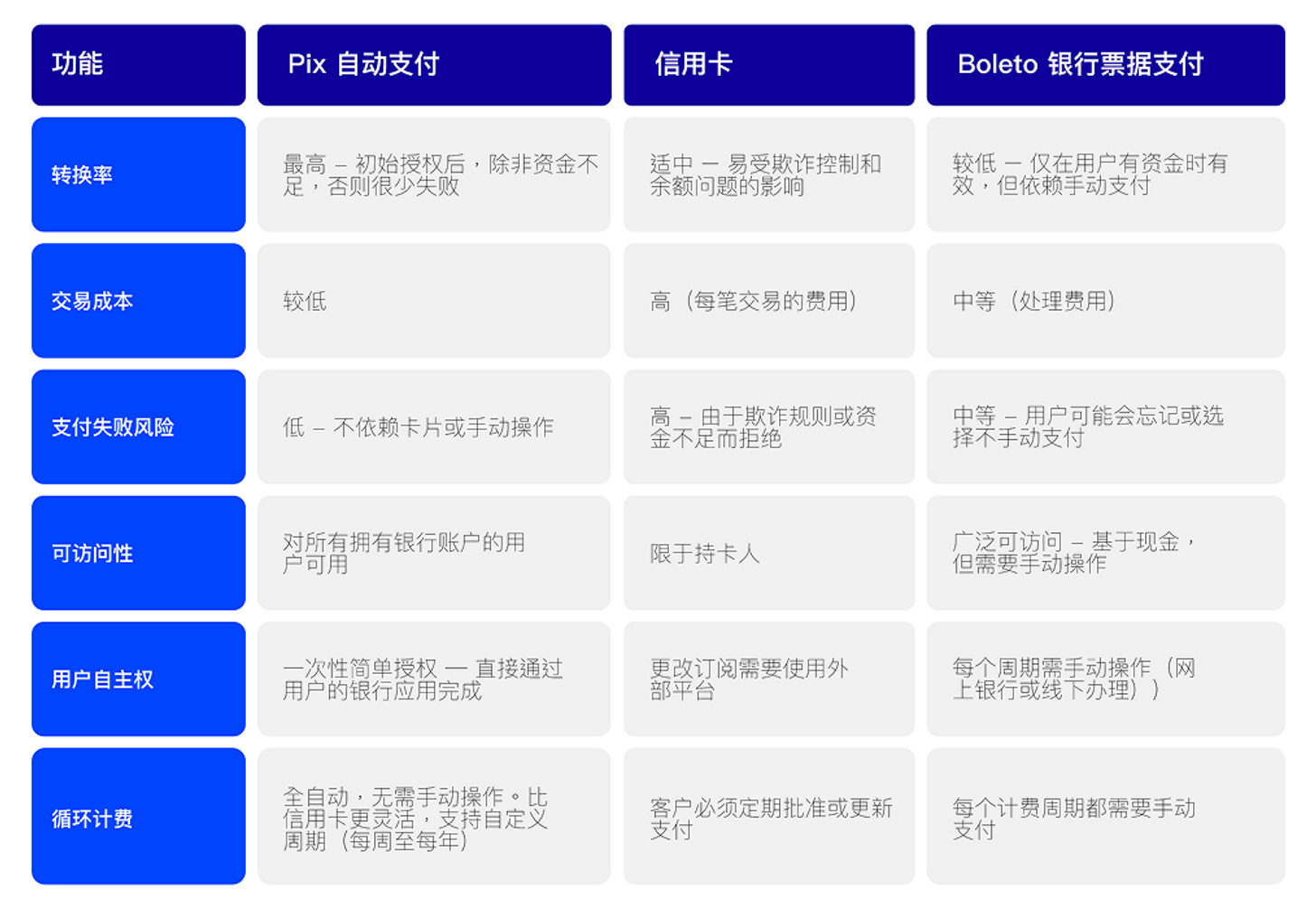 | 功能 | Pix 自动支付 | 信用卡 | Boleto 银行票据支付 |
|---|---|---|---|
| 转换率 | 最高 – 初始授权后，除非资金不足，否则很少失败 | 适中 — 易受欺诈控制和余额问题的影响 | 较低 — 仅在用户有资金时有效，但依赖手动支付 |
| 交易成本 | 较低 | 高（每笔交易的费用） | 中等（处理费用） |
| 支付失败风险 | 低 – 不依赖卡片或手动操作 | 高 – 由于欺诈规则或资金不足而拒绝 | 中等 – 用户可能会忘记或选择不手动支付 |
| 可访问性 | 对所有拥有银行账户的用户可用 | 限于持卡人 | 广泛可访问 – 基于现金，但需要手动操作 |
| 用户自主权 | 一次性简单授权 — 直接通过用户的银行应用完成 | 更改订阅需要使用外部平台 | 每个周期需手动操作（网上银行或线下办理）） |
| 循环计费 | 全自动，无需手动操作。比信用卡更灵活，支持自定义周期（每周至每年） | 客户必须定期批准或更新支付 | 每个计费周期都需要手动支付 |